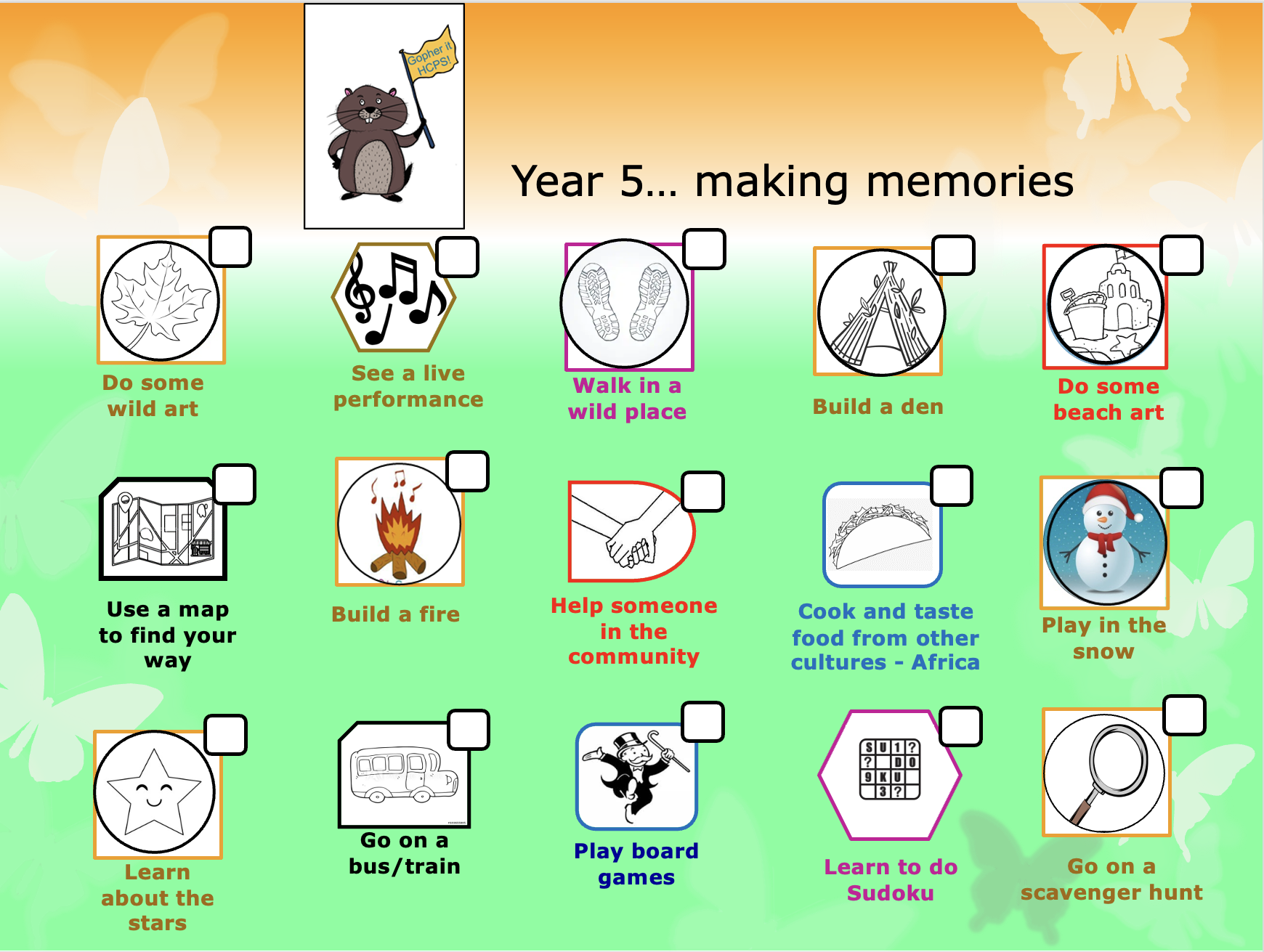 Gopher it HCPS!

Year 5… making memories

Do some wild art

See a live performance

Walk in a wild place

Build a den

Do some beach art

Use a map to find your way

Build a fire

Help someone in the community

Cook and taste food from other cultures - Africa

Play in the snow

Learn about the stars

Go on a bus/train

Play board games

S U 1 ?
? D 0
9 K U
3 ?

Learn to do Sudoku

Go on a scavenger hunt